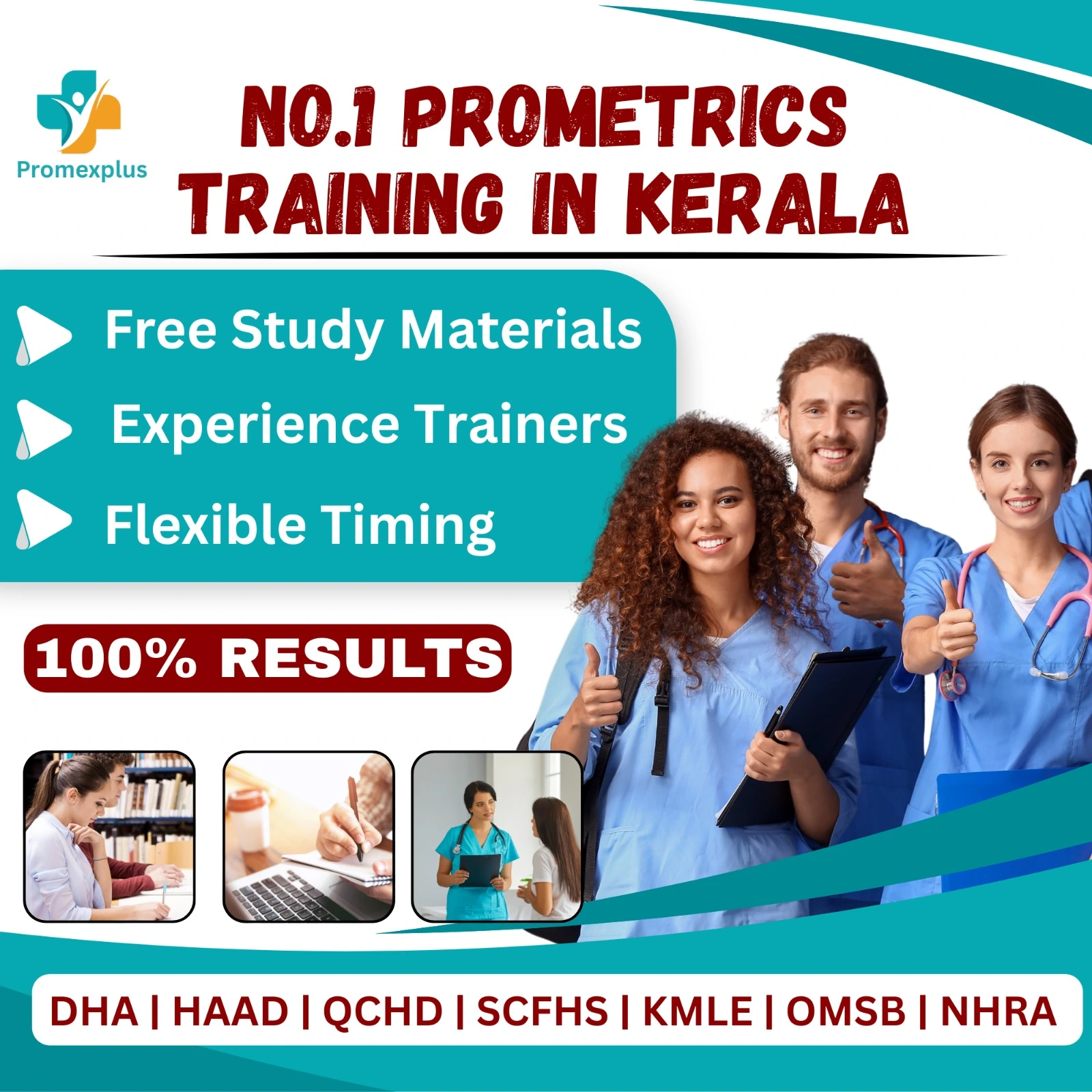 Promexplus

NO.1 PROMETRICS TRAINING IN KERALA

Free Study Materials

Experience Trainers

Flexible Timing

100% RESULTS

DHA | HAAD | QCHD | SCFHS | KMLE | OMSB | NHRA